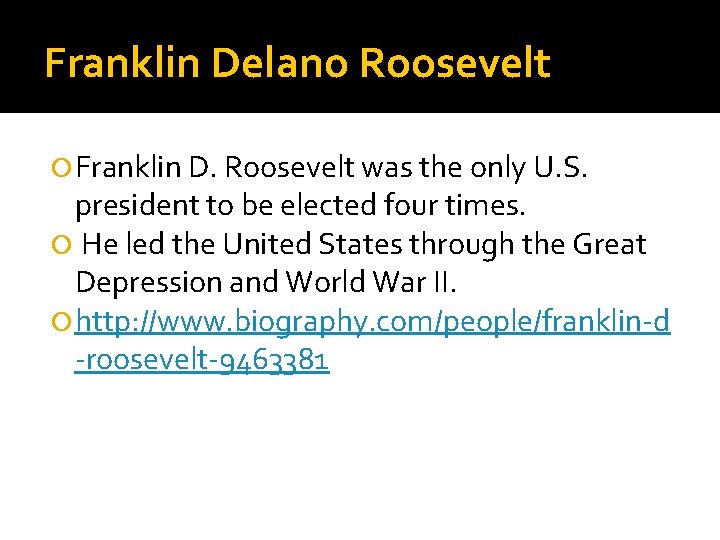 Franklin Delano Roosevelt

Franklin D. Roosevelt was the only U.S. president to be elected four times.

He led the United States through the Great Depression and World War II.

http://www.biography.com/people/franklin-d-roosevelt-9463381